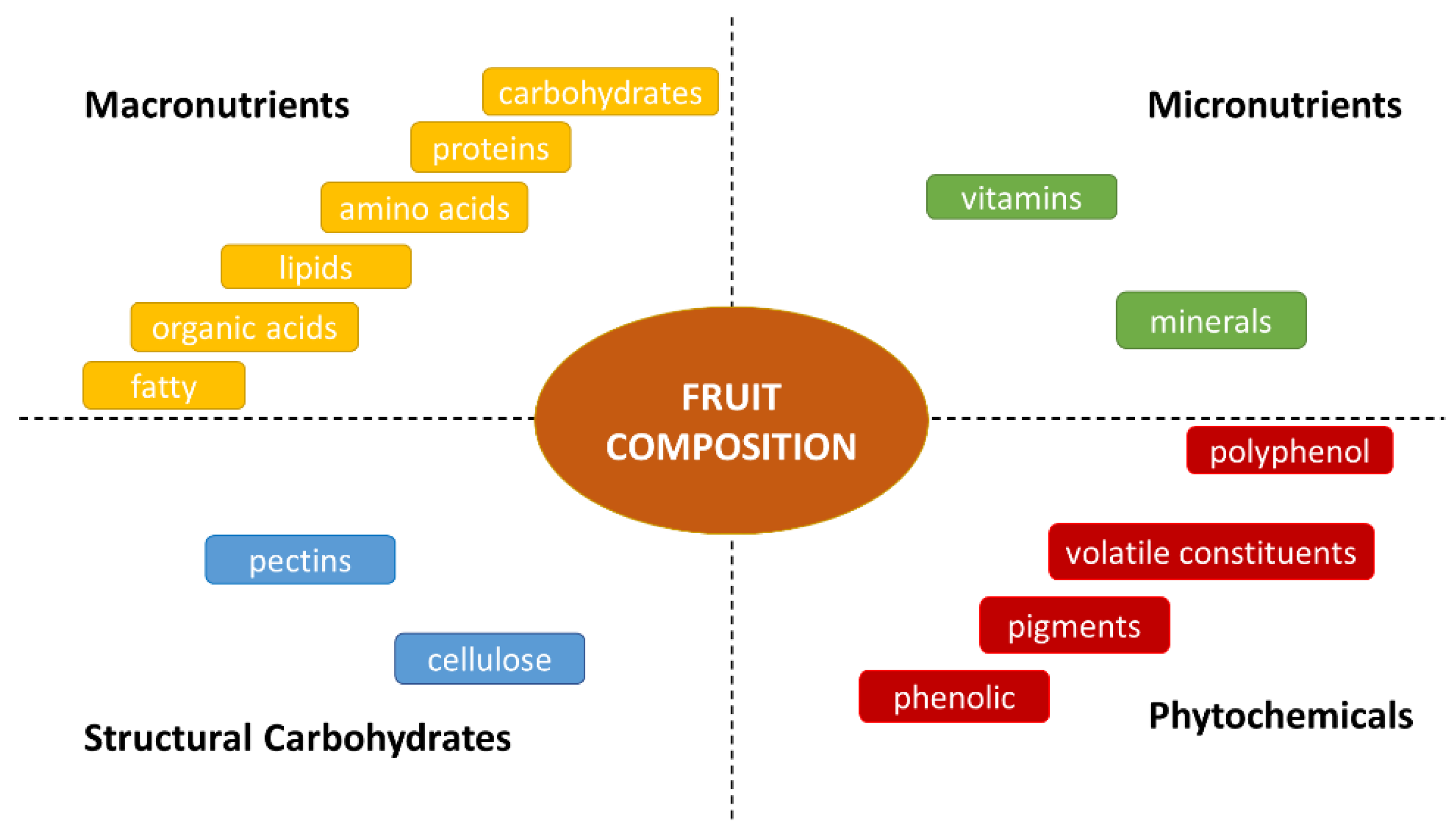 Macronutrients

carbohydrates

proteins

amino acids

lipids

organic acids

fatty

Micronutrients

vitamins

minerals

FRUIT COMPOSITION

pectins

cellulose

Structural Carbohydrates

polyphenol

volatile constituents

pigments

phenolic

Phytochemicals